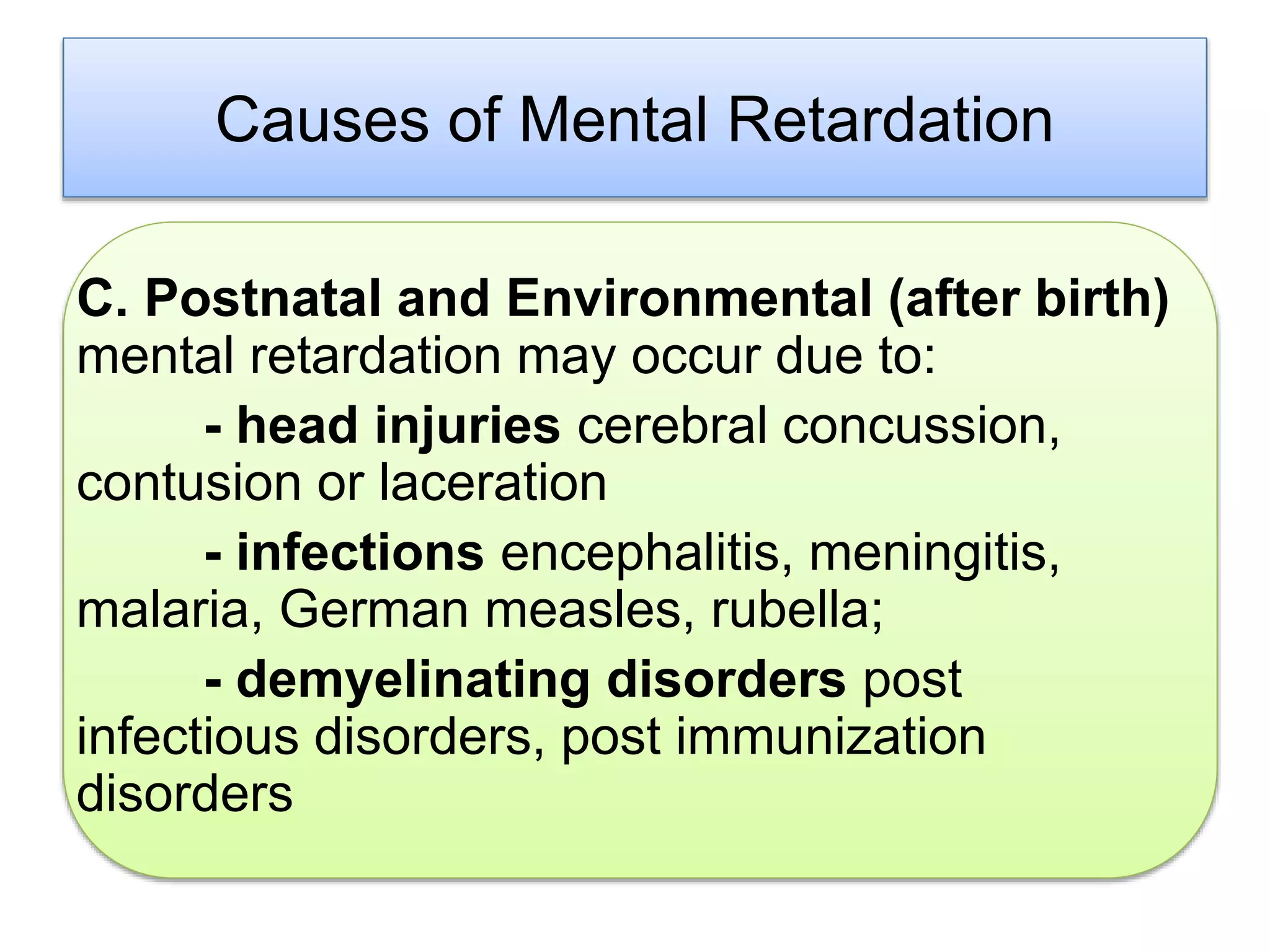 Causes of Mental Retardation

C. Postnatal and Environmental (after birth) mental retardation may occur due to:

- head injuries cerebral concussion, contusion or laceration

- infections encephalitis, meningitis, malaria, German measles, rubella;

- demyelinating disorders post infectious disorders, post immunization disorders